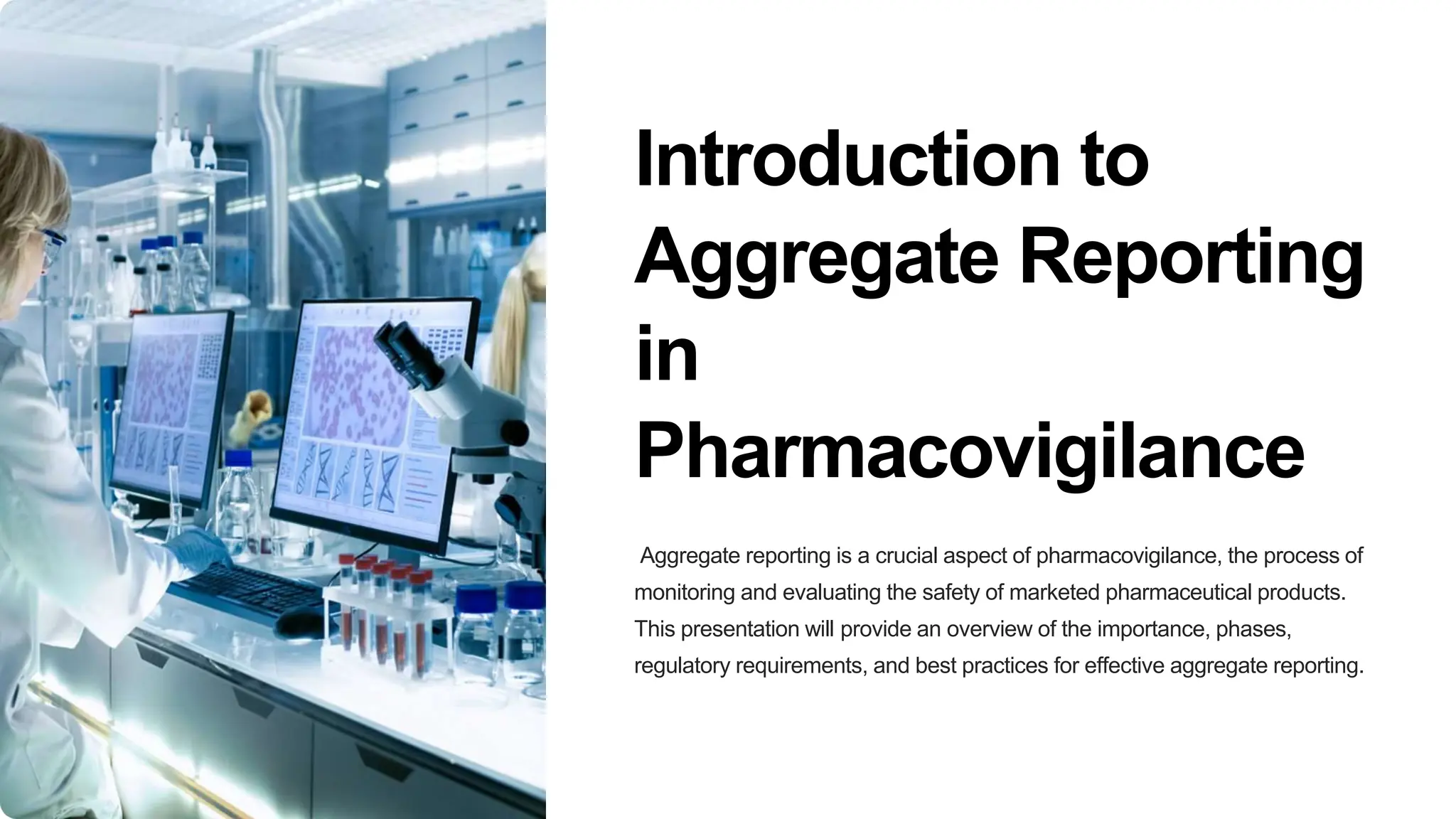 Introduction to Aggregate Reporting in Pharmacovigilance

Aggregate reporting is a crucial aspect of pharmacovigilance, the process of monitoring and evaluating the safety of marketed pharmaceutical products. This presentation will provide an overview of the importance, phases, regulatory requirements, and best practices for effective aggregate reporting.